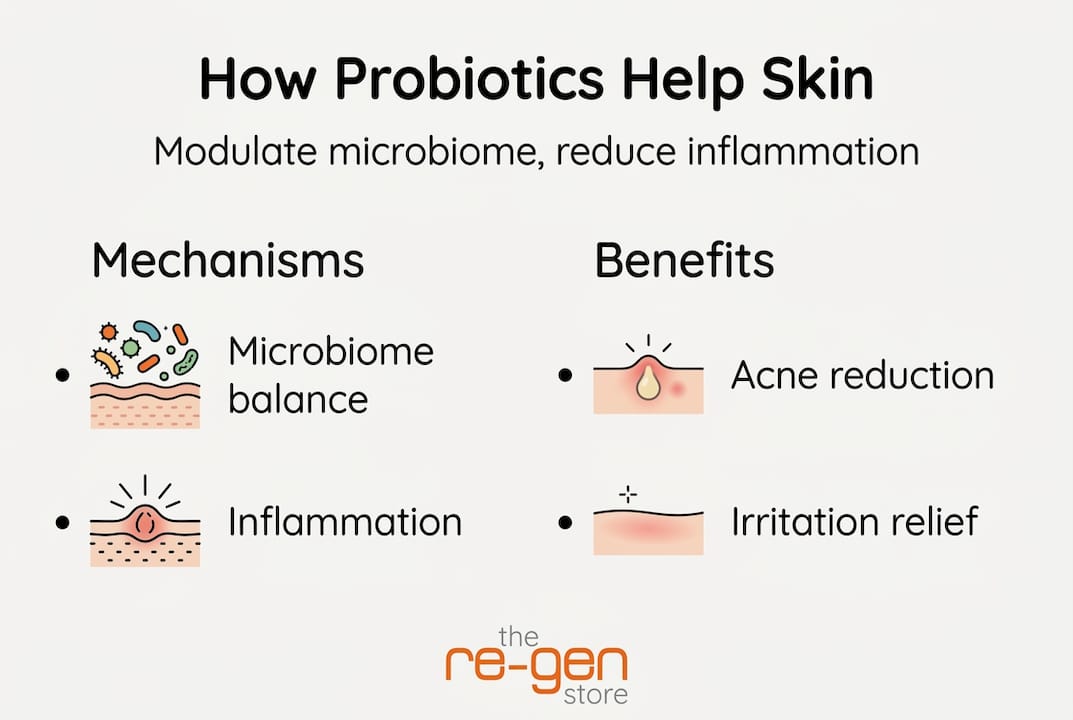 How Probiotics Help Skin

Modulate microbiome, reduce inflammation

Mechanisms

• Microbiome balance

• Inflammation

Benefits

• Acne reduction

• Irritation relief

the re-gen store